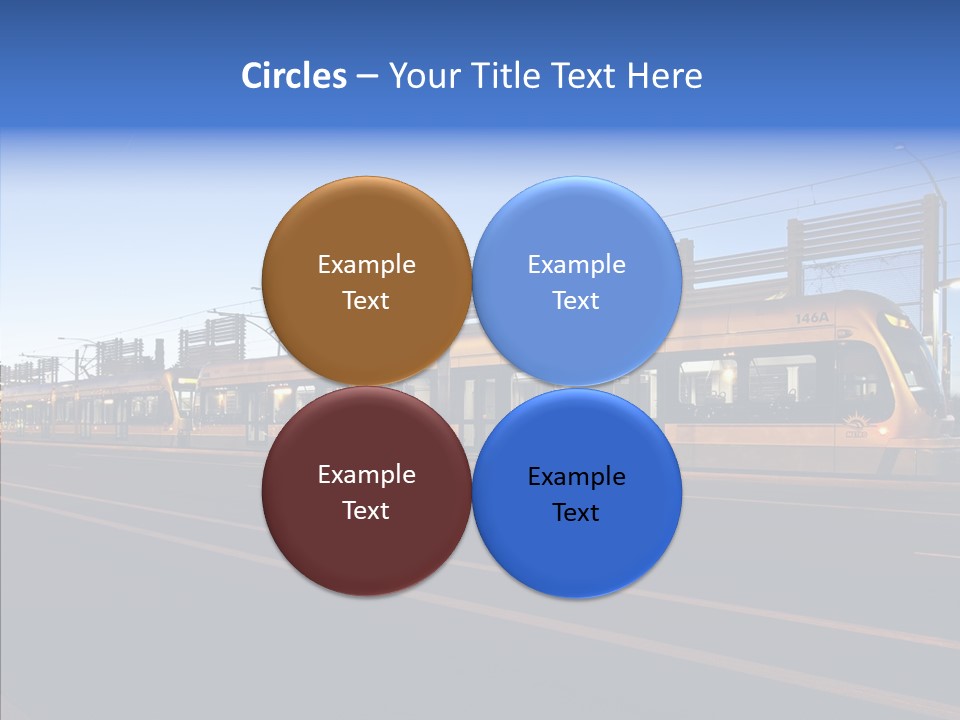 Circles – Your Title Text Here

Example Text

Example Text

Example Text

Example Text

146A